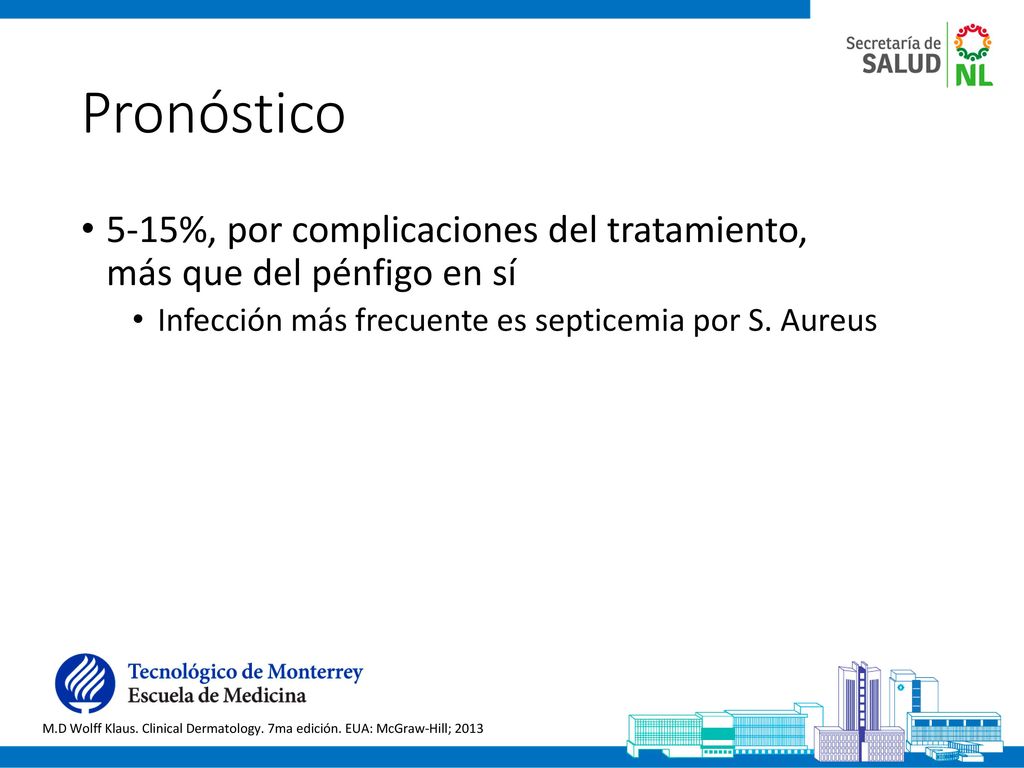 Secretaría de SALUD NL

Pronóstico

• 5-15%, por complicaciones del tratamiento, más que del pénfigo en sí

• Infección más frecuente es septicemia por S. Aureus

Tecnológico de Monterrey
Escuela de Medicina

M.D Wolff Klaus. Clinical Dermatology. 7ma edición. EUA: McGraw-Hill; 2013